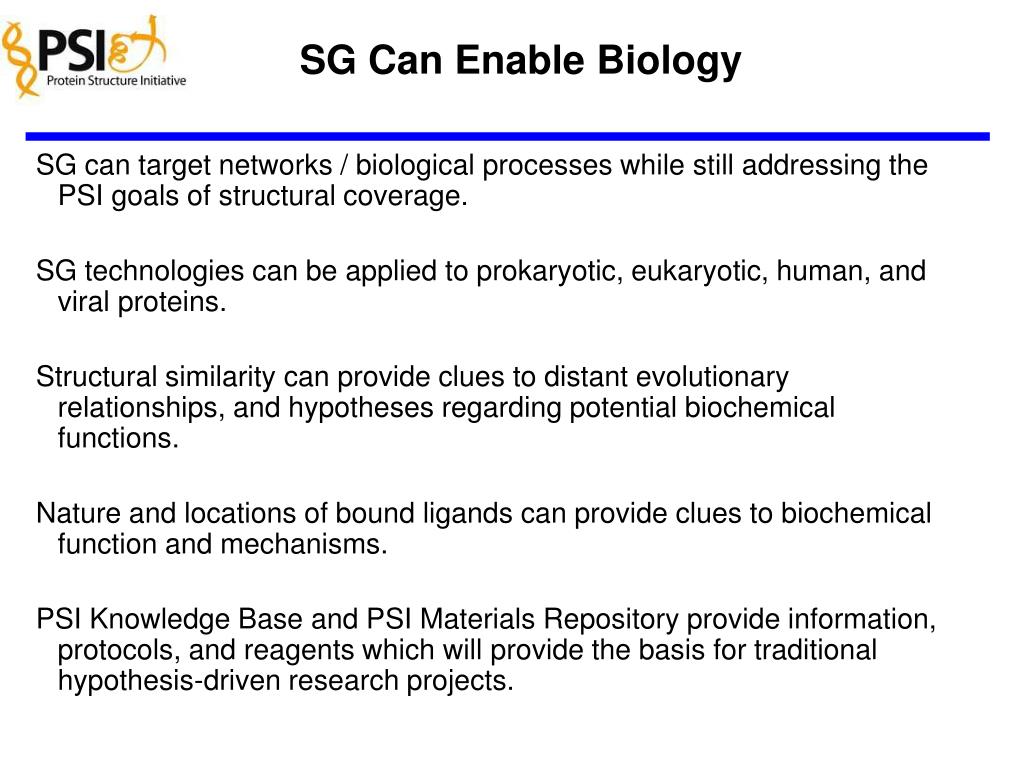 PSI
Protein Structure Initiative

SG Can Enable Biology

SG can target networks / biological processes while still addressing the PSI goals of structural coverage.

SG technologies can be applied to prokaryotic, eukaryotic, human, and viral proteins.

Structural similarity can provide clues to distant evolutionary relationships, and hypotheses regarding potential biochemical functions.

Nature and locations of bound ligands can provide clues to biochemical function and mechanisms.

PSI Knowledge Base and PSI Materials Repository provide information, protocols, and reagents which will provide the basis for traditional hypothesis-driven research projects.